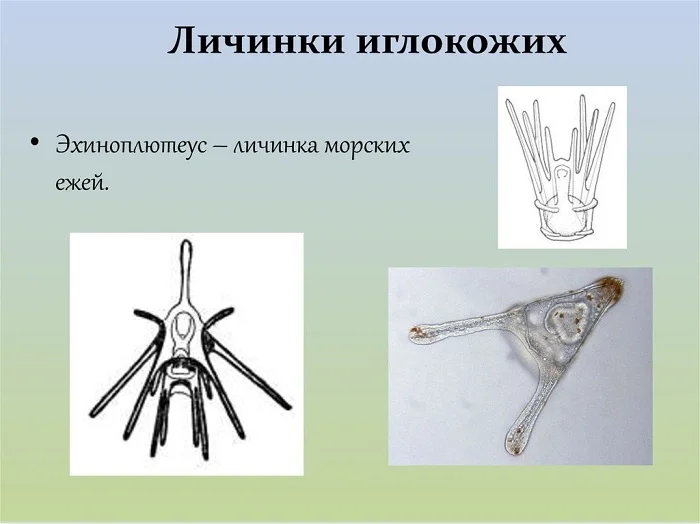 Личинки иглокожих

• Эхиноплютеус – личинка морских ежей.